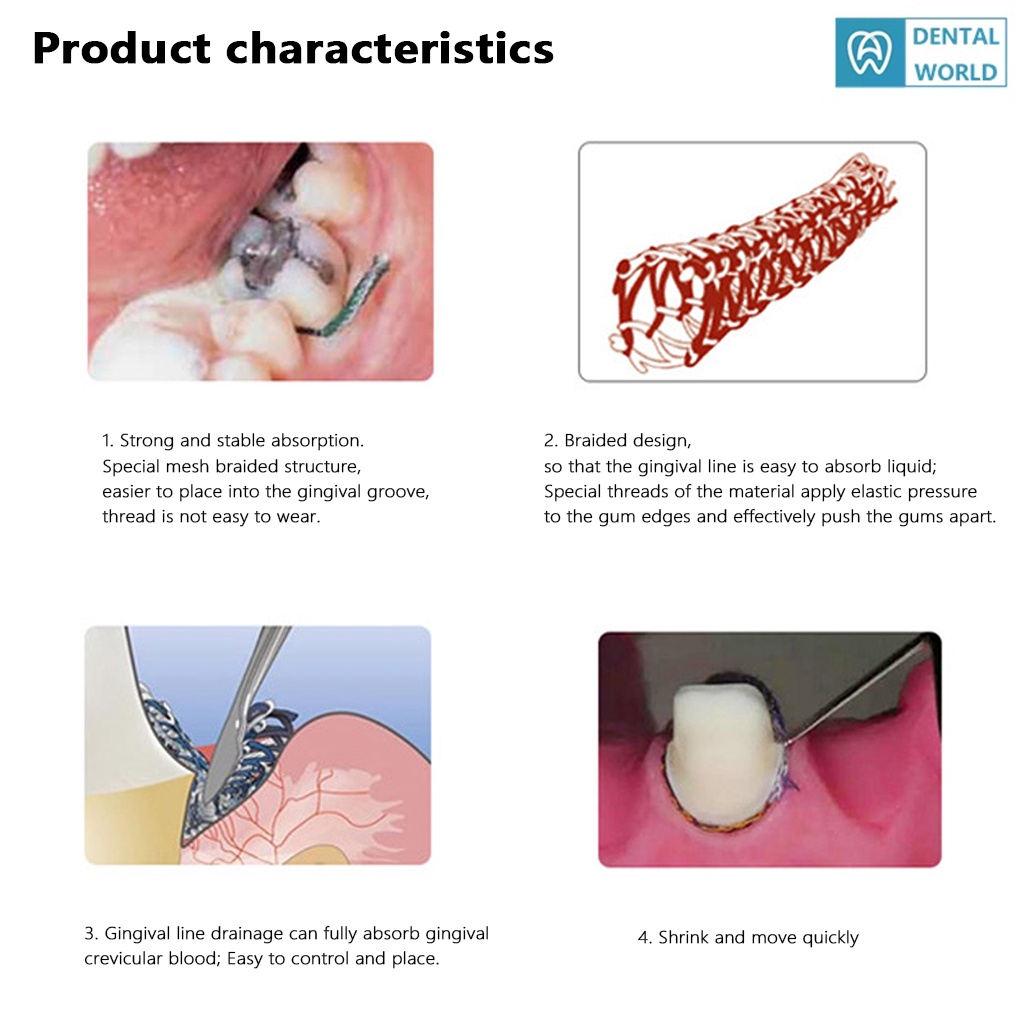 Product characteristics

DENTAL WORLD

1. Strong and stable absorption.
Special mesh braided structure, easier to place into the gingival groove, thread is not easy to wear.

2. Braided design, so that the gingival line is easy to absorb liquid; Special threads of the material apply elastic pressure to the gum edges and effectively push the gums apart.

3. Gingival line drainage can fully absorb gingival crevicular blood; Easy to control and place.

4. Shrink and move quickly